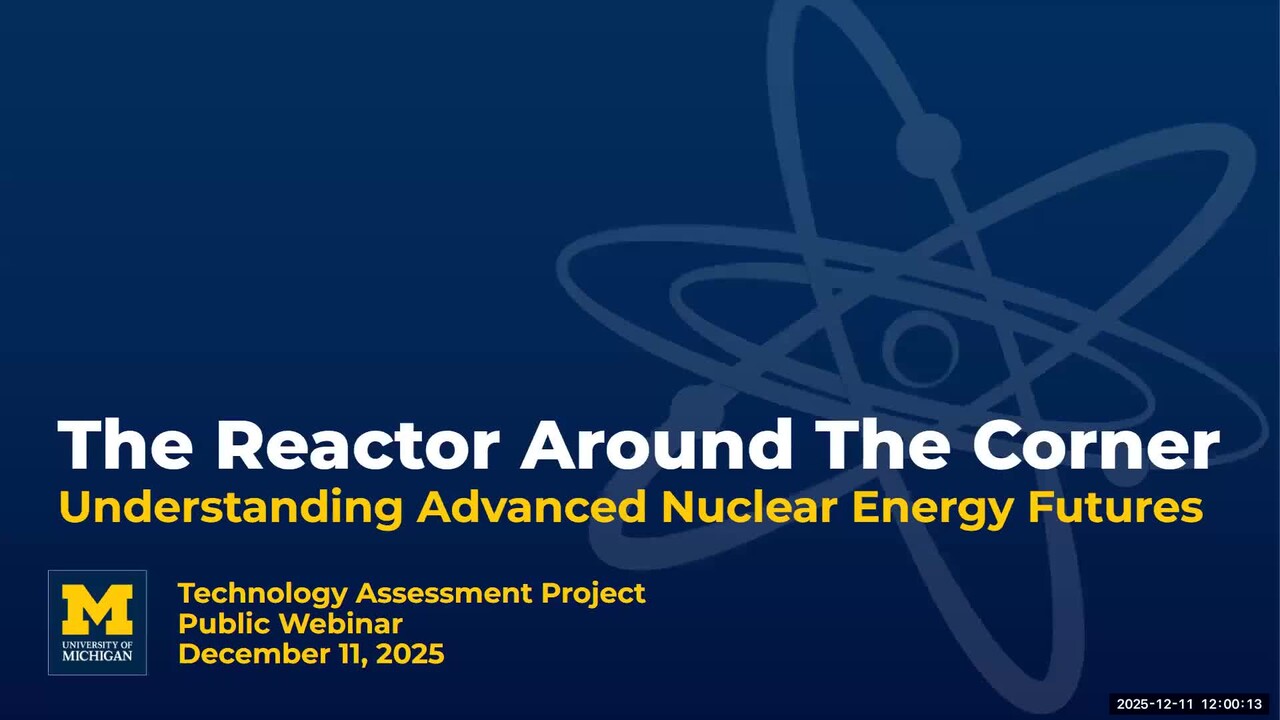 The Reactor Around The Corner
Understanding Advanced Nuclear Energy Futures

M
UNIVERSITY OF MICHIGAN

Technology Assessment Project
Public Webinar
December 11, 2025

2025-12-11 12:00:13